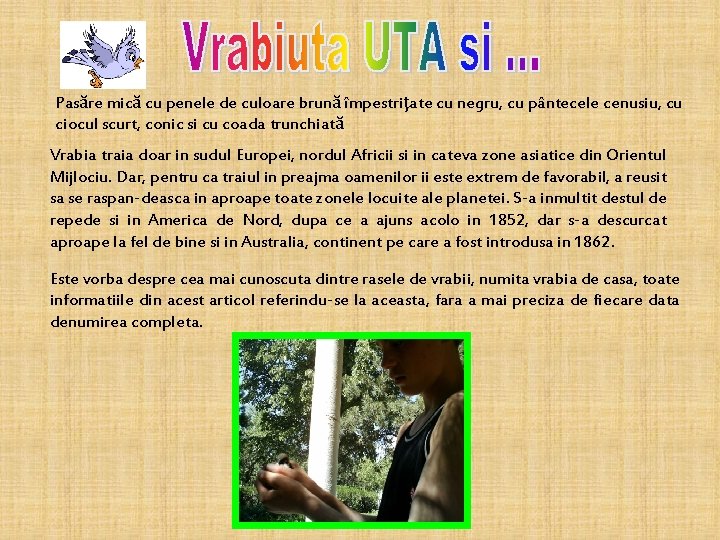 Vrabiuta UTA si ...

Pasăre mică cu penele de culoare brună împestriţate cu negru, cu pântecele cenusiu, cu ciocul scurt, conic si cu coada trunchiată

Vrabia traia doar in sudul Europei, nordul Africii si in cateva zone asiatice din Orientul Mijlociu. Dar, pentru ca traiul in preajma oamenilor ii este extrem de favorabil, a reusit sa se raspan-deasca in aproape toate zonele locuite ale planetei. S-a inmultit destul de repede si in America de Nord, dupa ce a ajuns acolo in 1852, dar s-a descurcat aproape la fel de bine si in Australia, continent pe care a fost introdusa in 1862.

Este vorba despre cea mai cunoscuta dintre rasele de vrabii, numita vrabia de casa, toate informatiile din acest articol referindu-se la aceasta, fara a mai preciza de fiecare data denumirea completa.